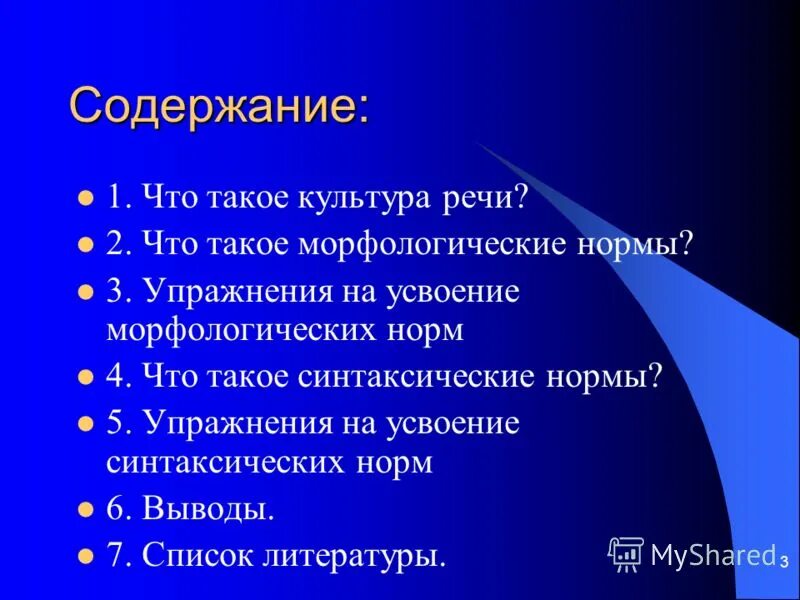 Содержание:

- 1. Что такое культура речи?
- 2. Что такое морфологические нормы?
- 3. Упражнения на усвоение морфологических норм
- 4. Что такое синтаксические нормы?
- 5. Упражнения на усвоение синтаксических норм
- 6. Выводы.
- 7. Список литературы.

MyShared 3